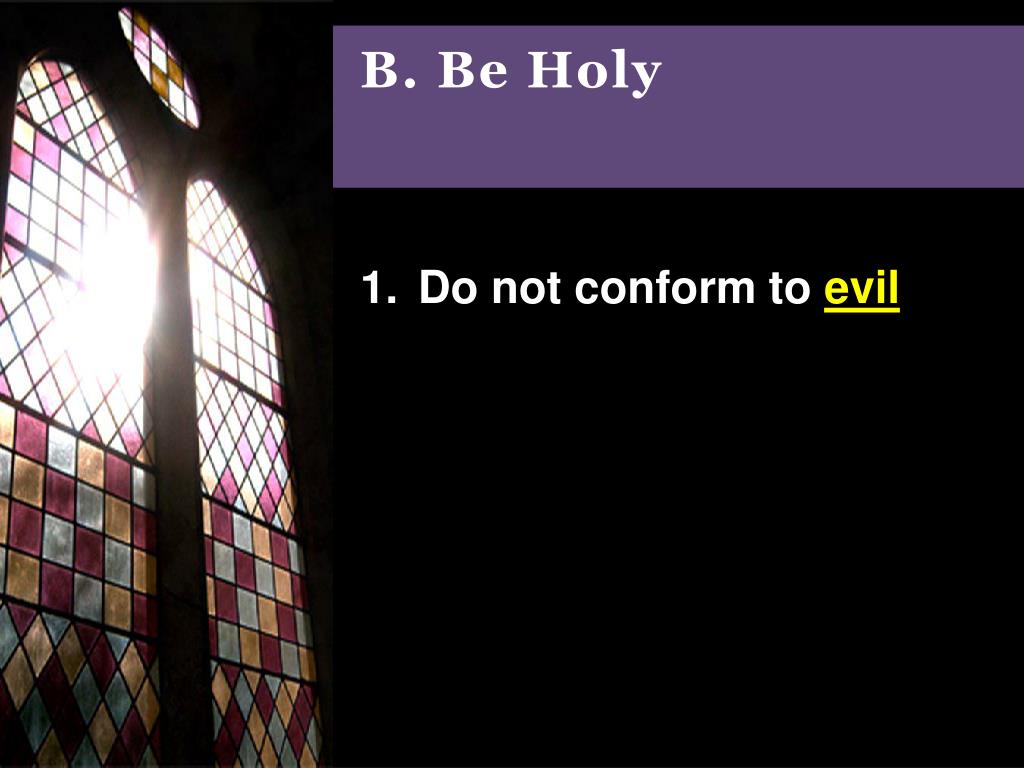 B. Be Holy

1. Do not conform to evil